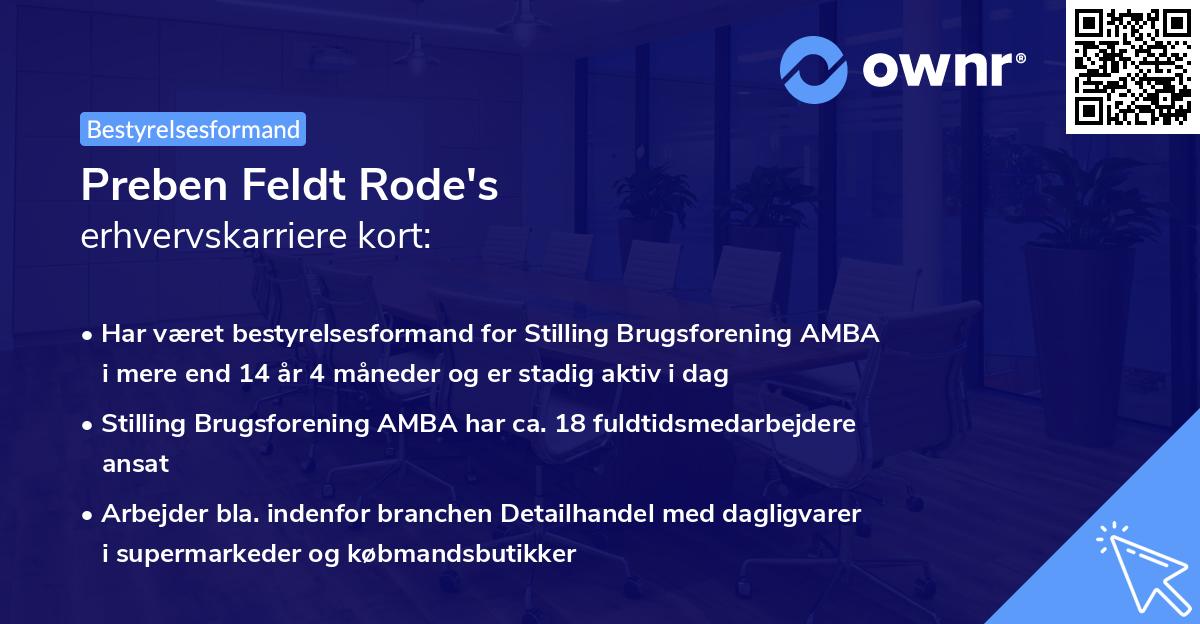 ownr®

Bestyrelsesformand

Preben Feldt Rode's
erhvervskarriere kort:

• Har været bestyrelsesformand for Stilling Brugsforening AMBA i mere end 14 år 4 måneder og er stadig aktiv i dag

• Stilling Brugsforening AMBA har ca. 18 fuldtidsmedarbejdere ansat

• Arbejder bla. indenfor branchen Detailhandel med dagligvarer i supermarkeder og købmandsbutikker